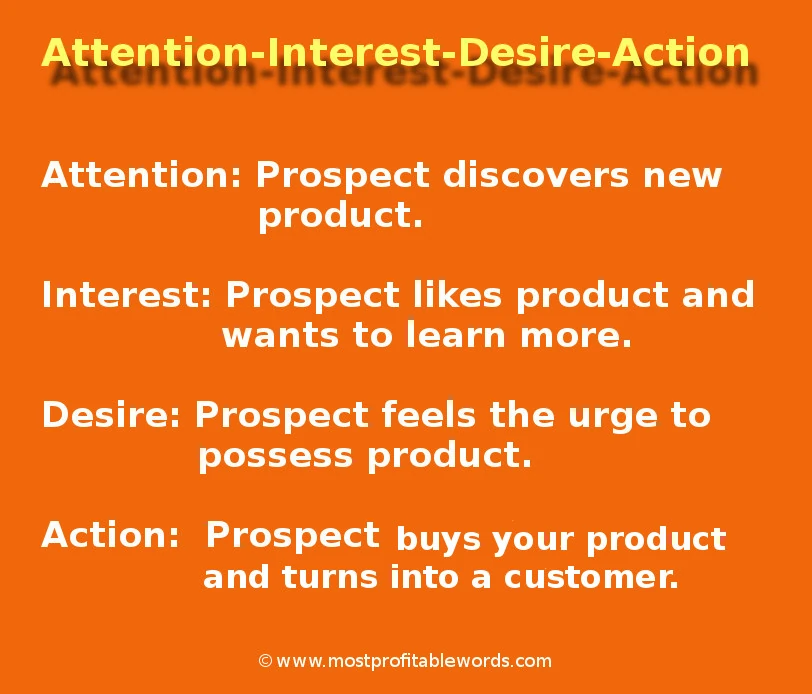 Attention-Interest-Desire-Action

Attention: Prospect discovers new product.

Interest: Prospect likes product and wants to learn more.

Desire: Prospect feels the urge to possess product.

Action: Prospect buys your product and turns into a customer.

© www.mostprofitablewords.com